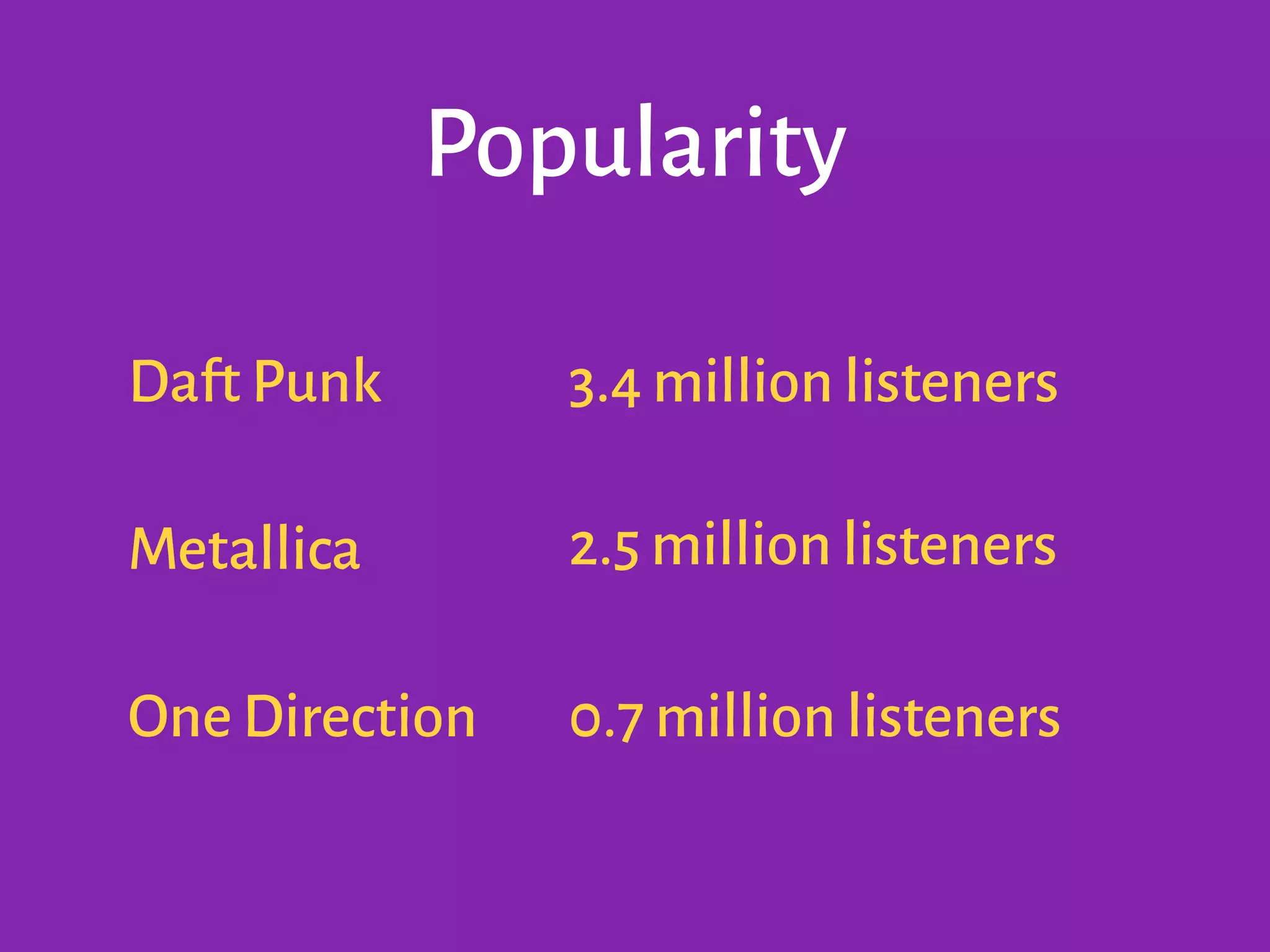 Popularity

Daft Punk 3.4 million listeners

Metallica 2.5 million listeners

One Direction 0.7 million listeners